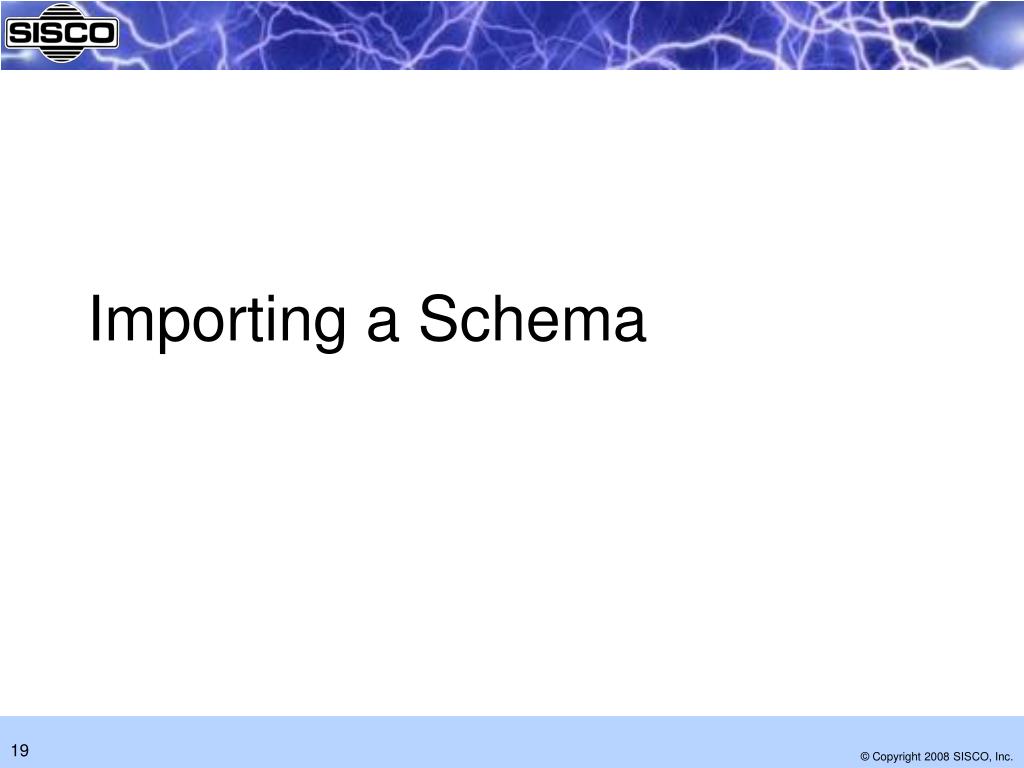 SISCO

Importing a Schema

19

© Copyright 2008 SISCO, Inc.